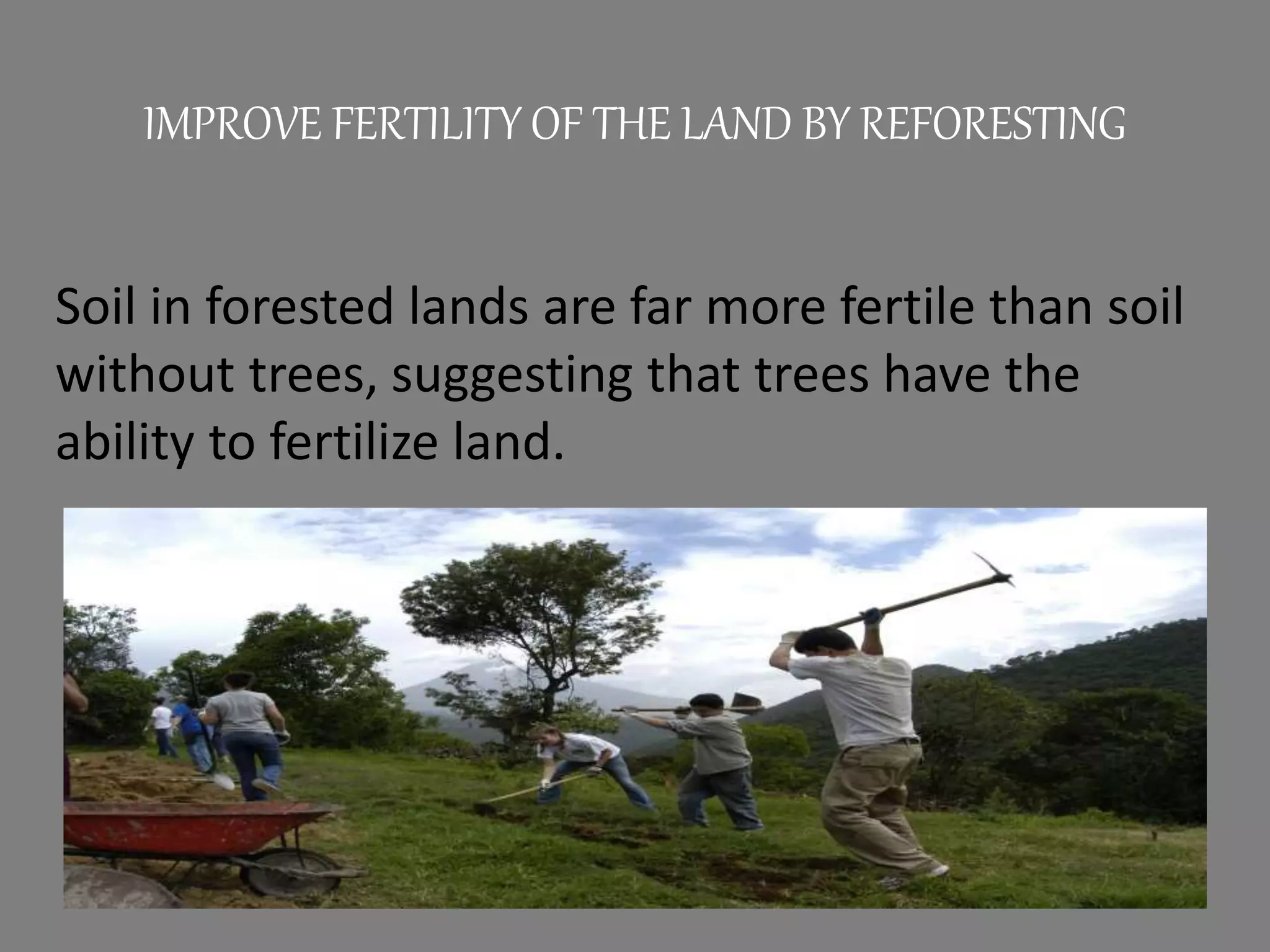 IMPROVE FERTILITY OF THE LAND BY REFORESTING

Soil in forested lands are far more fertile than soil without trees, suggesting that trees have the ability to fertilize land.